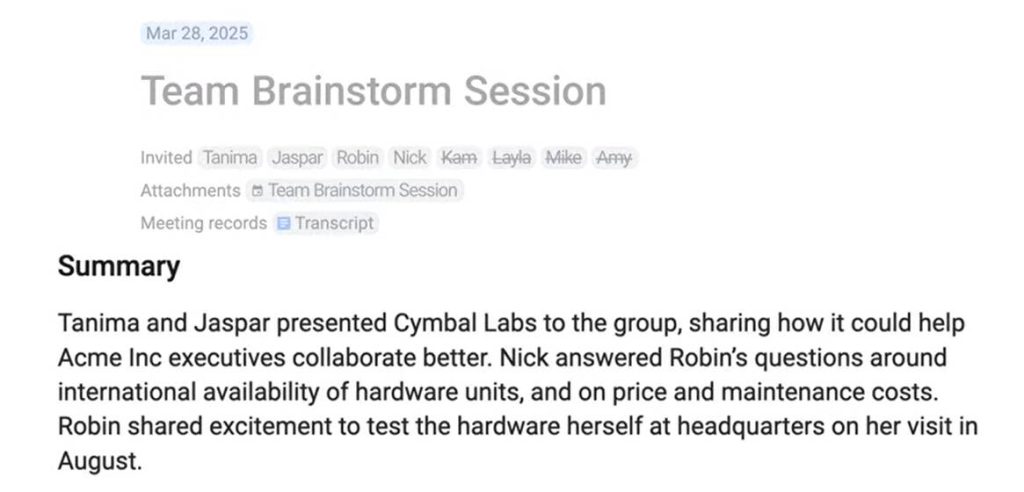 Mar 28, 2025

Team Brainstorm Session

Invited Tanima Jaspar Robin Nick Kam Layla Mike Amy
Attachments Team Brainstorm Session
Meeting records Transcript

Summary

Tanima and Jaspar presented Cymbal Labs to the group, sharing how it could help Acme Inc executives collaborate better. Nick answered Robin's questions around international availability of hardware units, and on price and maintenance costs. Robin shared excitement to test the hardware herself at headquarters on her visit in August.